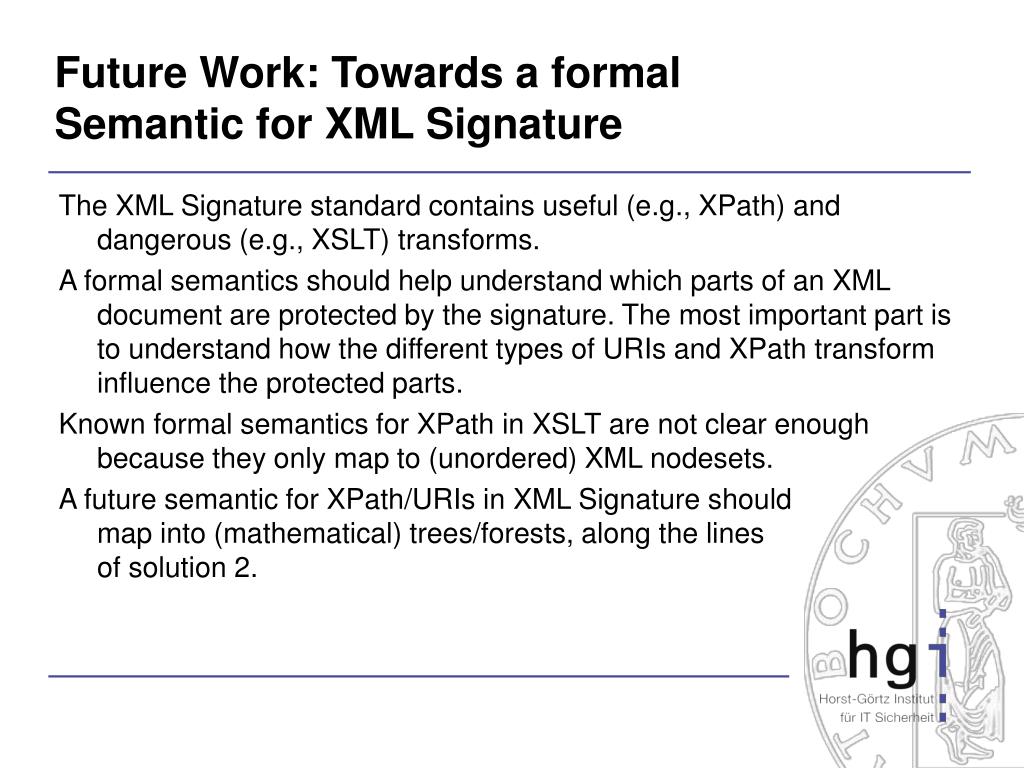 Future Work: Towards a formal Semantic for XML Signature

The XML Signature standard contains useful (e.g., XPath) and dangerous (e.g., XSLT) transforms.

A formal semantics should help understand which parts of an XML document are protected by the signature. The most important part is to understand how the different types of URIs and XPath transform influence the protected parts.

Known formal semantics for XPath in XSLT are not clear enough because they only map to (unordered) XML nodesets.

A future semantic for XPath/URIs in XML Signature should map into (mathematical) trees/forests, along the lines of solution 2.

BOCHVM

hgi
Horst-Görtz Institut
für IT Sicherheit